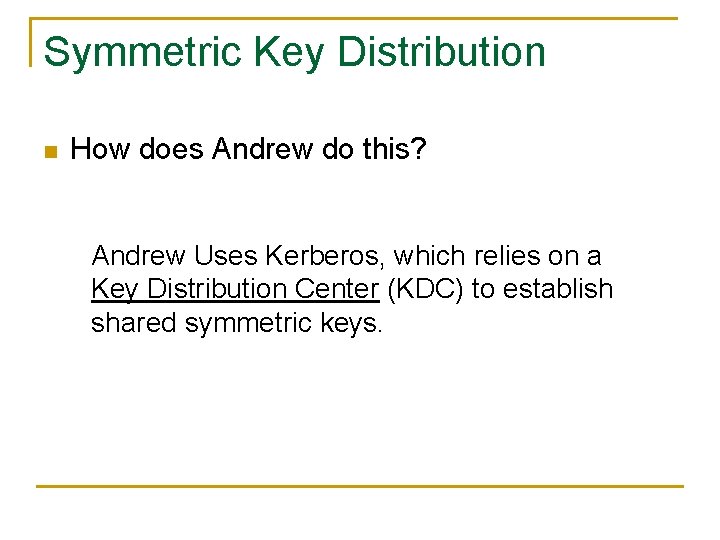 Symmetric Key Distribution

How does Andrew do this?

Andrew Uses Kerberos, which relies on a Key Distribution Center (KDC) to establish shared symmetric keys.